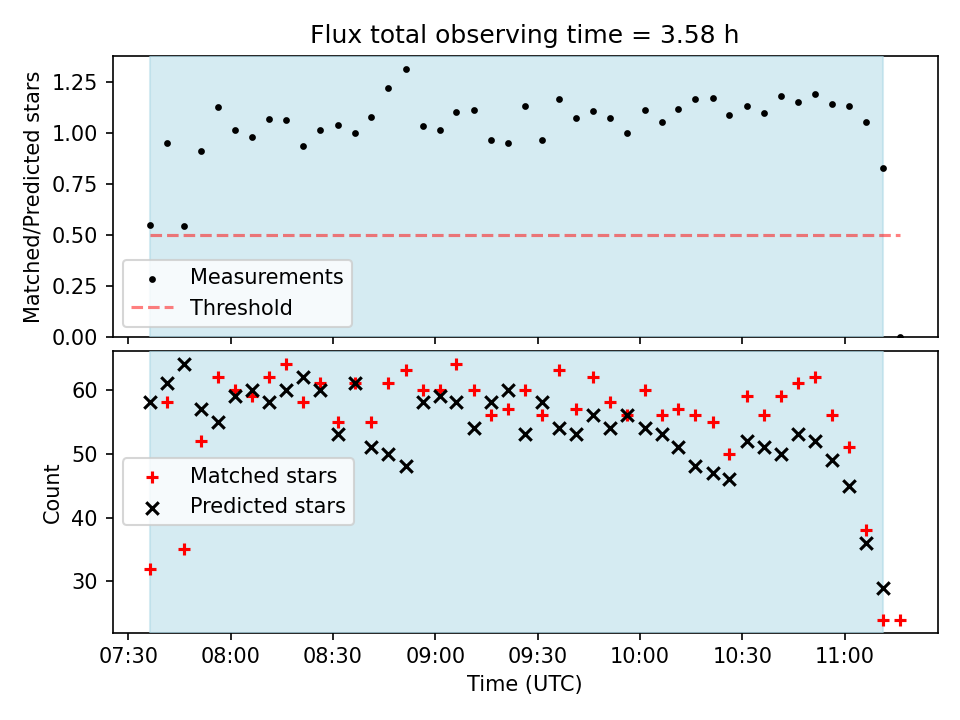 Flux total observing time = 3.58 h

Matched/Predicted stars

1.25
1.00
0.75
0.50
0.25
0.00

Measurements
Threshold

Count

60
50
40
30

Matched stars
Predicted stars

07:30 08:00 08:30 09:00 09:30 10:00 10:30 11:00

Time (UTC)